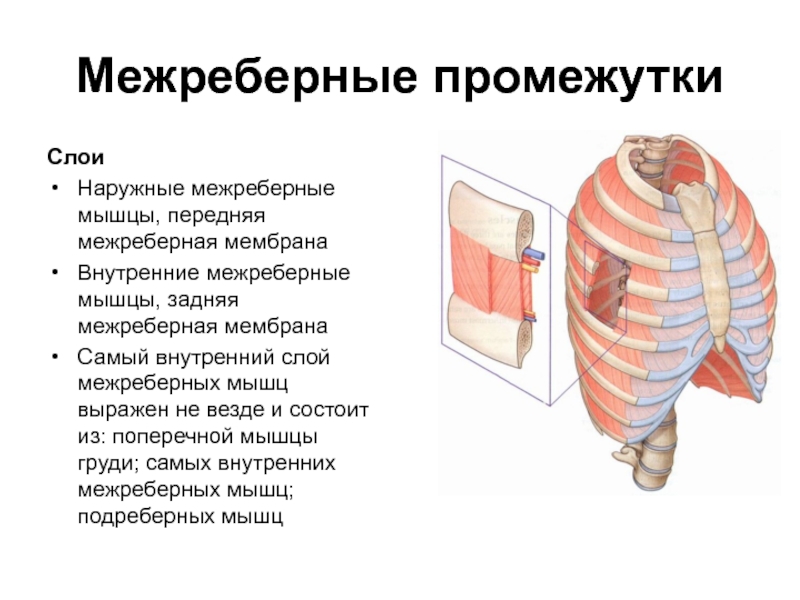 Межреберные промежутки

Слои

• Наружные межреберные мышцы, передняя межреберная мембрана

• Внутренние межреберные мышцы, задняя межреберная мембрана

• Самый внутренний слой межреберных мышц выражен не везде и состоит из: поперечной мышцы груди; самых внутренних межреберных мышц; подреберных мышц